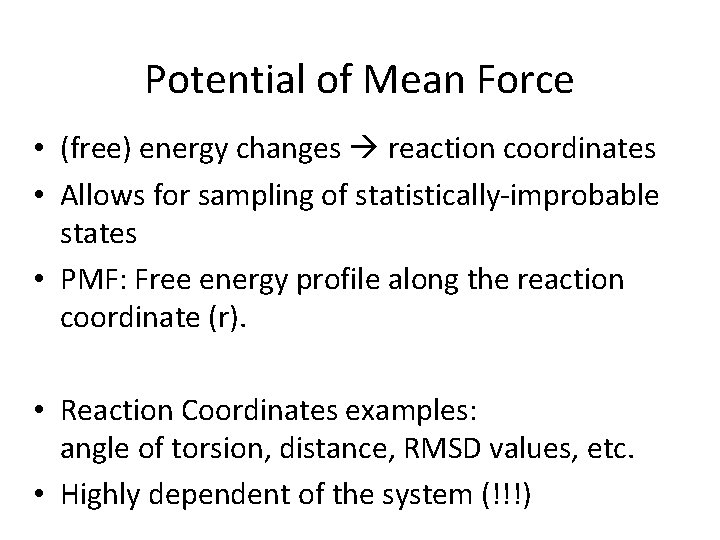 Potential of Mean Force

• (free) energy changes → reaction coordinates
• Allows for sampling of statistically-improbable states
• PMF: Free energy profile along the reaction coordinate (r).

• Reaction Coordinates examples:
angle of torsion, distance, RMSD values, etc.
• Highly dependent of the system (!!!)